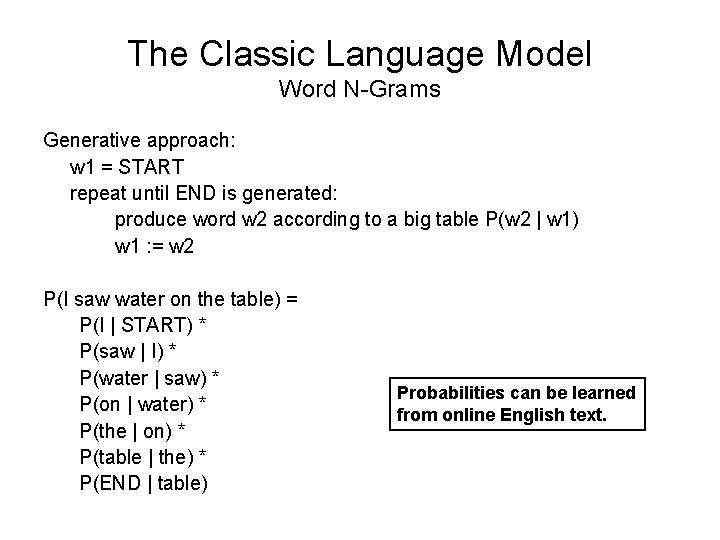 The Classic Language Model
Word N-Grams

Generative approach:
w1 = START
repeat until END is generated:
produce word w2 according to a big table P(w2 | w1)
w1 := w2

P(I saw water on the table) =
P(I | START) *
P(saw | I) *
P(water | saw) *
P(on | water) *
P(the | on) *
P(table | the) *
P(END | table)

Probabilities can be learned from online English text.